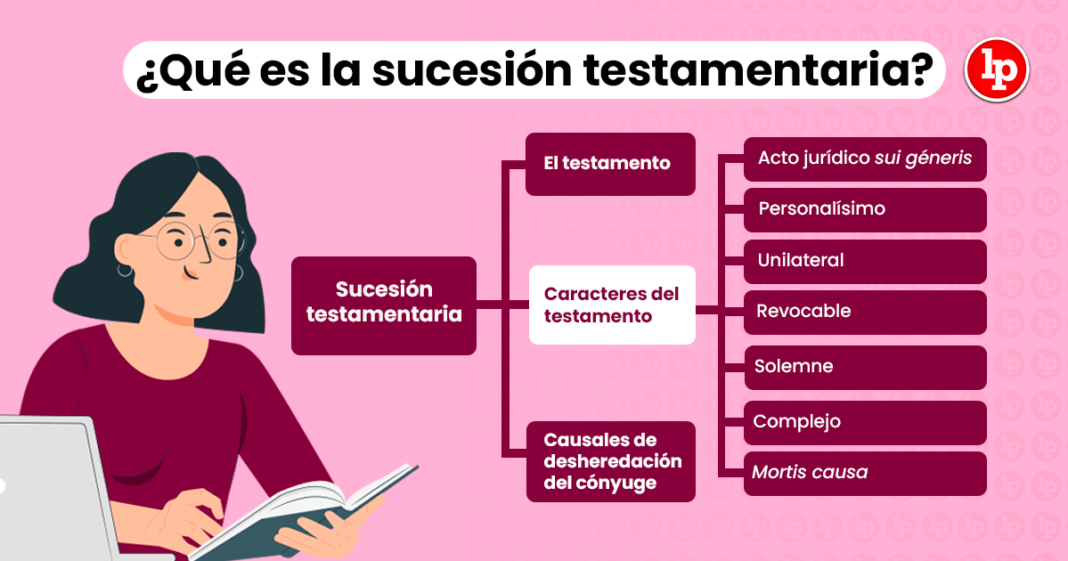 ¿Qué es la sucesión testamentaria?

lp

Sucesión testamentaria

El testamento

Caracteres del testamento

Causales de desheredación del cónyuge

Acto jurídico sui géneris

Personalísimo

Unilateral

Revocable

Solemne

Complejo

Mortis causa